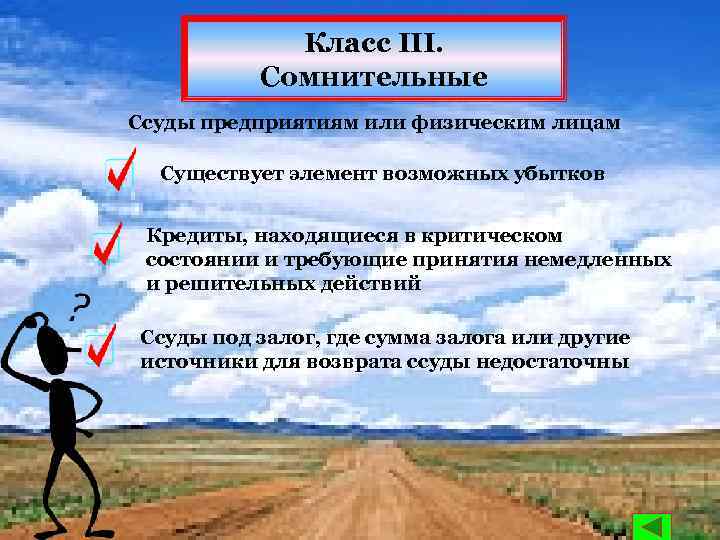 Класс III.
Сомнительные

Ссуды предприятиям или физическим лицам

Существует элемент возможных убытков

Кредиты, находящиеся в критическом состоянии и требующие принятия немедленных и решительных действий

?

Ссуды под залог, где сумма залога или другие источники для возврата ссуды недостаточны